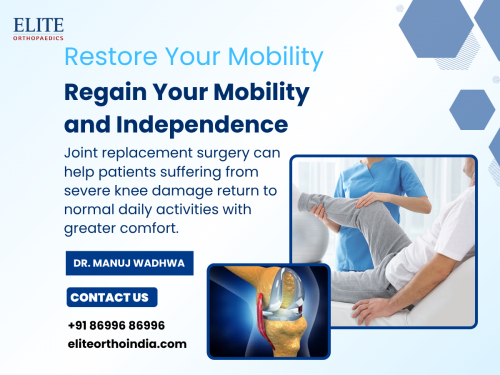 ELITE
ORTHOPAEDICS

Restore Your Mobility

Regain Your Mobility and Independence

Joint replacement surgery can help patients suffering from severe knee damage return to normal daily activities with greater comfort.

DR. MANUJ WADHWA

CONTACT US

+91 86996 86996
eliteorthoindia.com